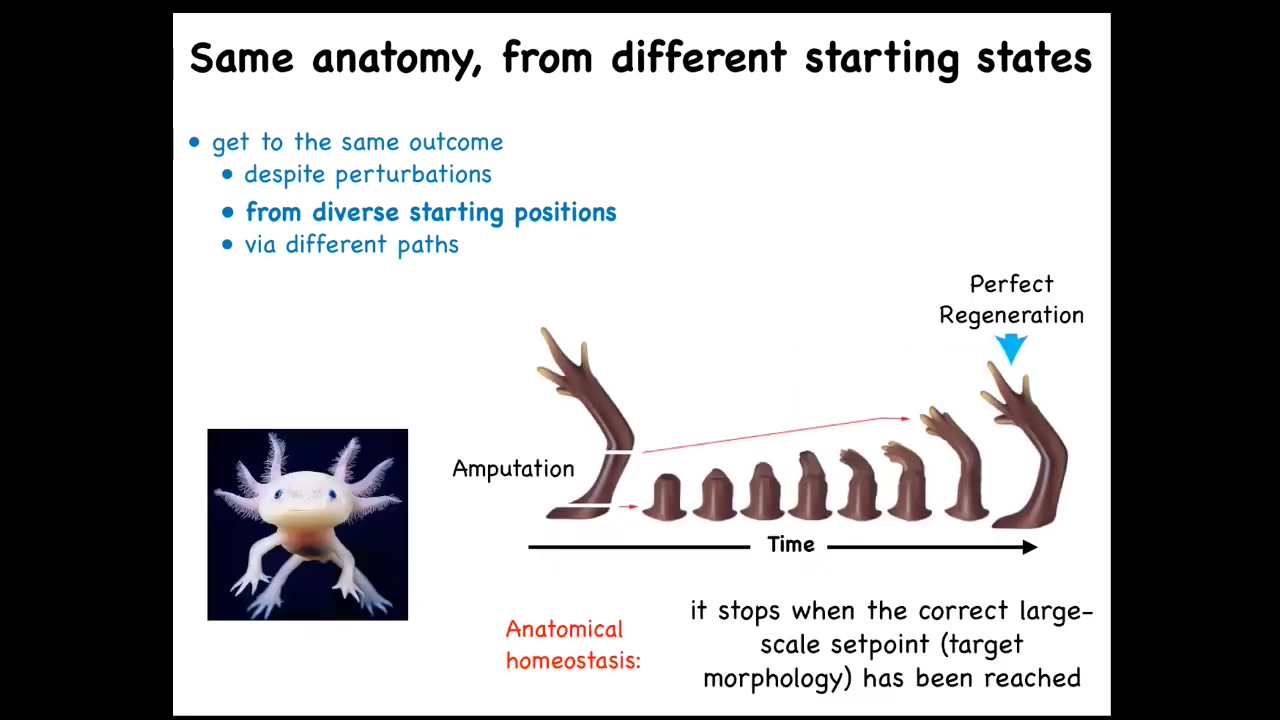 Same anatomy, from different starting states

• get to the same outcome
  • despite perturbations
  • from diverse starting positions
  • via different paths

Perfect Regeneration

Amputation

Time

Anatomical homeostasis:

it stops when the correct large-scale setpoint (target morphology) has been reached